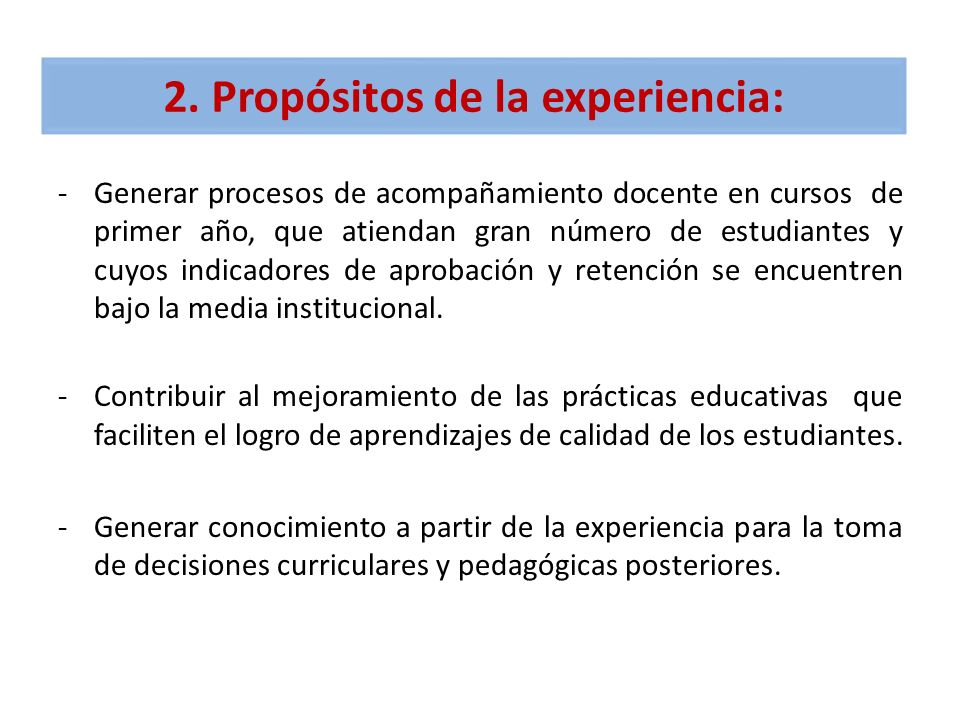 2. Propósitos de la experiencia:

- Generar procesos de acompañamiento docente en cursos de primer año, que atiendan gran número de estudiantes y cuyos indicadores de aprobación y retención se encuentren bajo la media institucional.

- Contribuir al mejoramiento de las prácticas educativas que faciliten el logro de aprendizajes de calidad de los estudiantes.

- Generar conocimiento a partir de la experiencia para la toma de decisiones curriculares y pedagógicas posteriores.